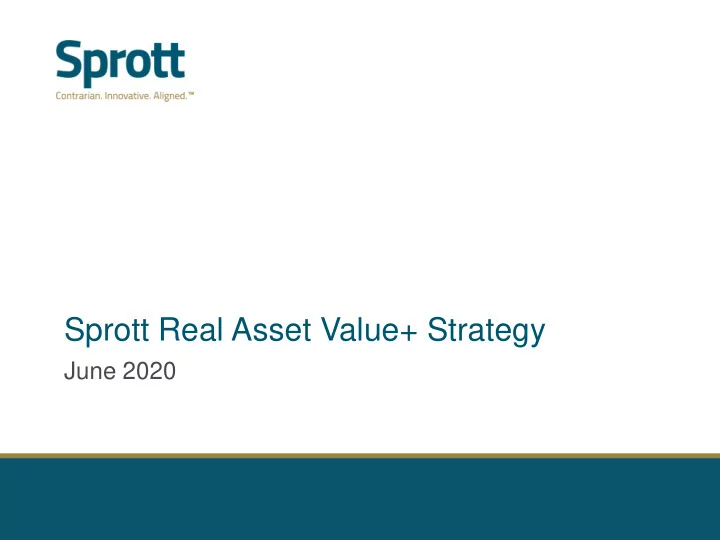 Sprott
Contrarian. Innovative. Aligned.™

Sprott Real Asset Value+ Strategy
June 2020